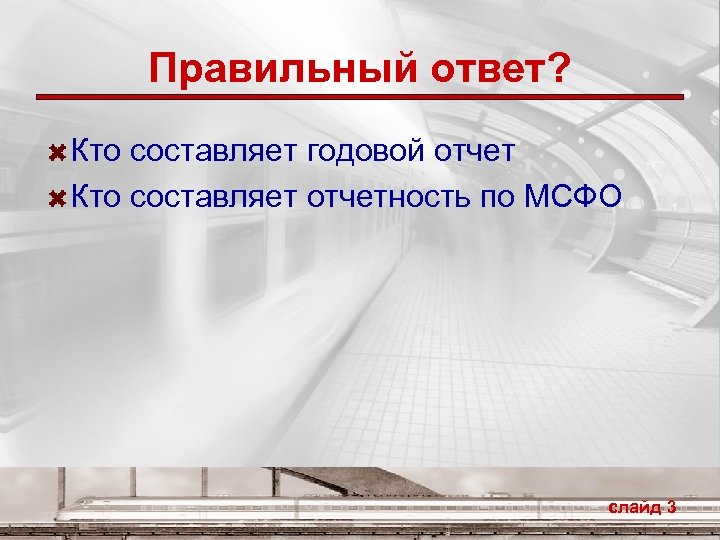 Правильный ответ?

Кто составляет годовой отчет

Кто составляет отчетность по МСФО

слайд 3